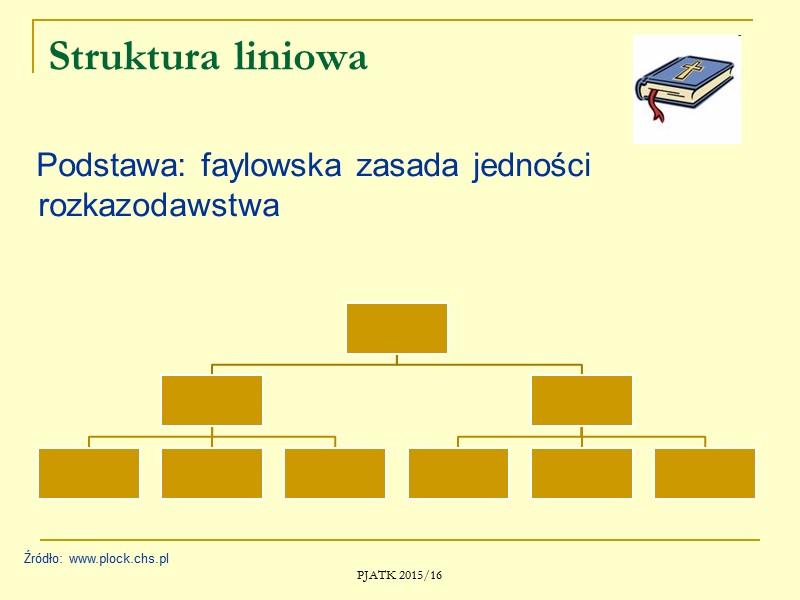 Struktura liniowa

Podstawa: faylowska zasada jedności rozkazodawstwa

Źródło: www.plock.chs.pl

PJATK 2015/16